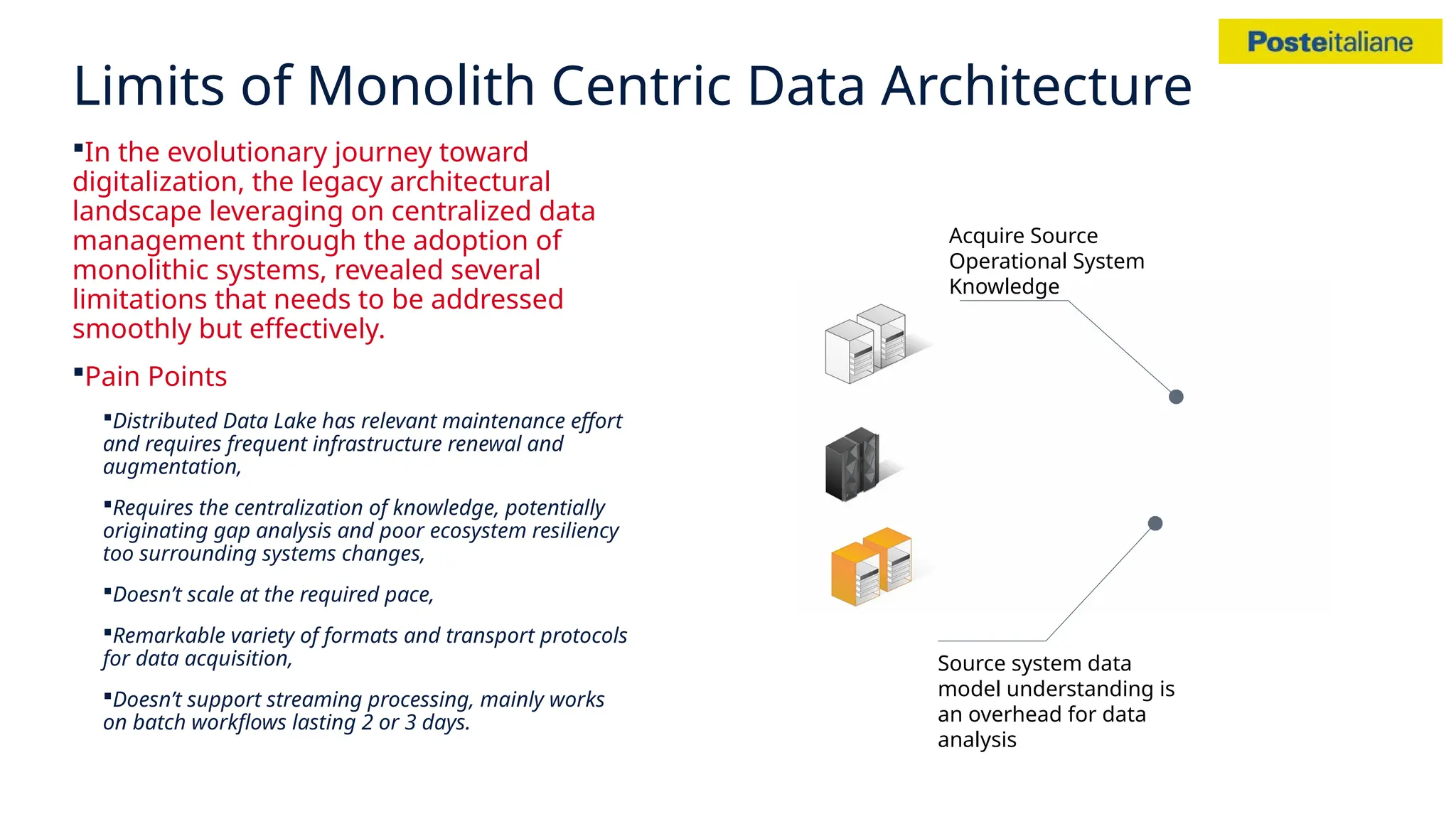 Posteitaliane

Limits of Monolith Centric Data Architecture

▪In the evolutionary journey toward digitalization, the legacy architectural landscape leveraging on centralized data management through the adoption of monolithic systems, revealed several limitations that needs to be addressed smoothly but effectively.

▪Pain Points

▪Distributed Data Lake has relevant maintenance effort and requires frequent infrastructure renewal and augmentation,

▪Requires the centralization of knowledge, potentially originating gap analysis and poor ecosystem resiliency too surrounding systems changes,

▪Doesn't scale at the required pace,

▪Remarkable variety of formats and transport protocols for data acquisition,

▪Doesn't support streaming processing, mainly works on batch workflows lasting 2 or 3 days.

Acquire Source Operational System Knowledge

Source system data model understanding is an overhead for data analysis